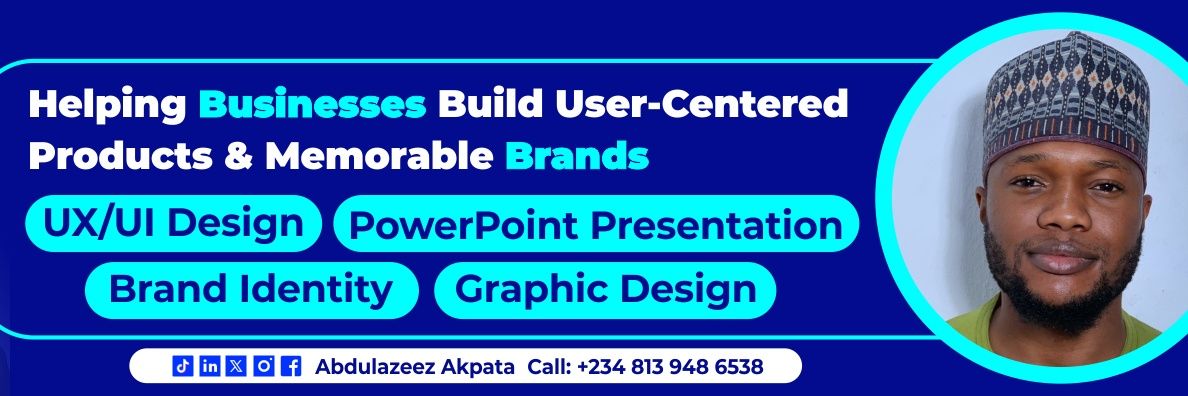 Helping Businesses Build User-Centered Products & Memorable Brands

UX/UI Design PowerPoint Presentation

Brand Identity Graphic Design

Abdulazeez Akpata Call: +234 813 948 6538